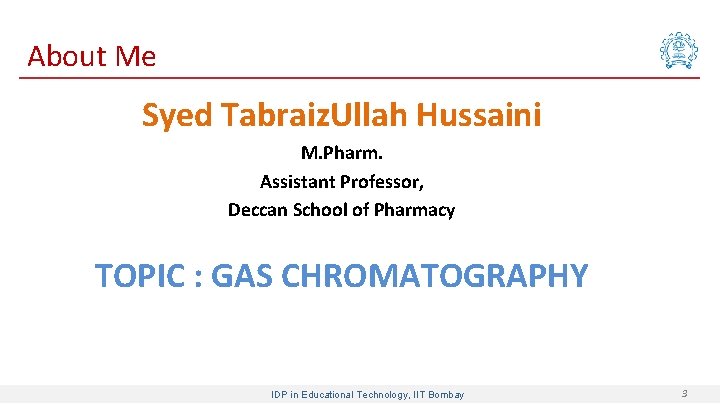 About Me

Syed TabraizUllah Hussaini

M.Pharm.
Assistant Professor,
Deccan School of Pharmacy

TOPIC : GAS CHROMATOGRAPHY

IDP in Educational Technology, IIT Bombay

3